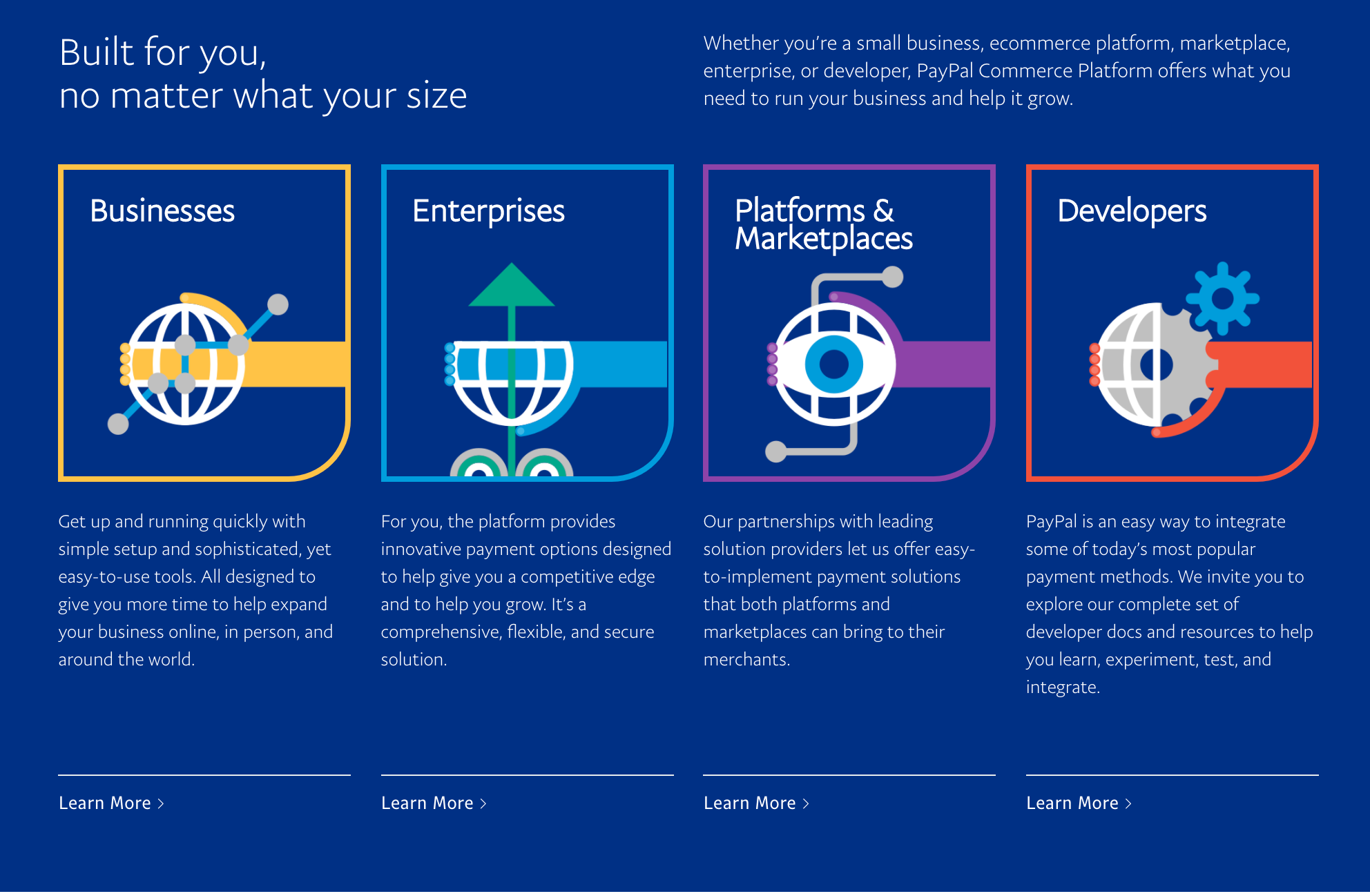 Built for you,
no matter what your size

Whether you're a small business, ecommerce platform, marketplace, enterprise, or developer, PayPal Commerce Platform offers what you need to run your business and help it grow.

Businesses

Get up and running quickly with simple setup and sophisticated, yet easy-to-use tools. All designed to give you more time to help expand your business online, in person, and around the world.

Learn More >

Enterprises

For you, the platform provides innovative payment options designed to help give you a competitive edge and to help you grow. It's a comprehensive, flexible, and secure solution.

Learn More >

Platforms & Marketplaces

Our partnerships with leading solution providers let us offer easy-to-implement payment solutions that both platforms and marketplaces can bring to their merchants.

Learn More >

Developers

PayPal is an easy way to integrate some of today's most popular payment methods. We invite you to explore our complete set of developer docs and resources to help you learn, experiment, test, and integrate.

Learn More >